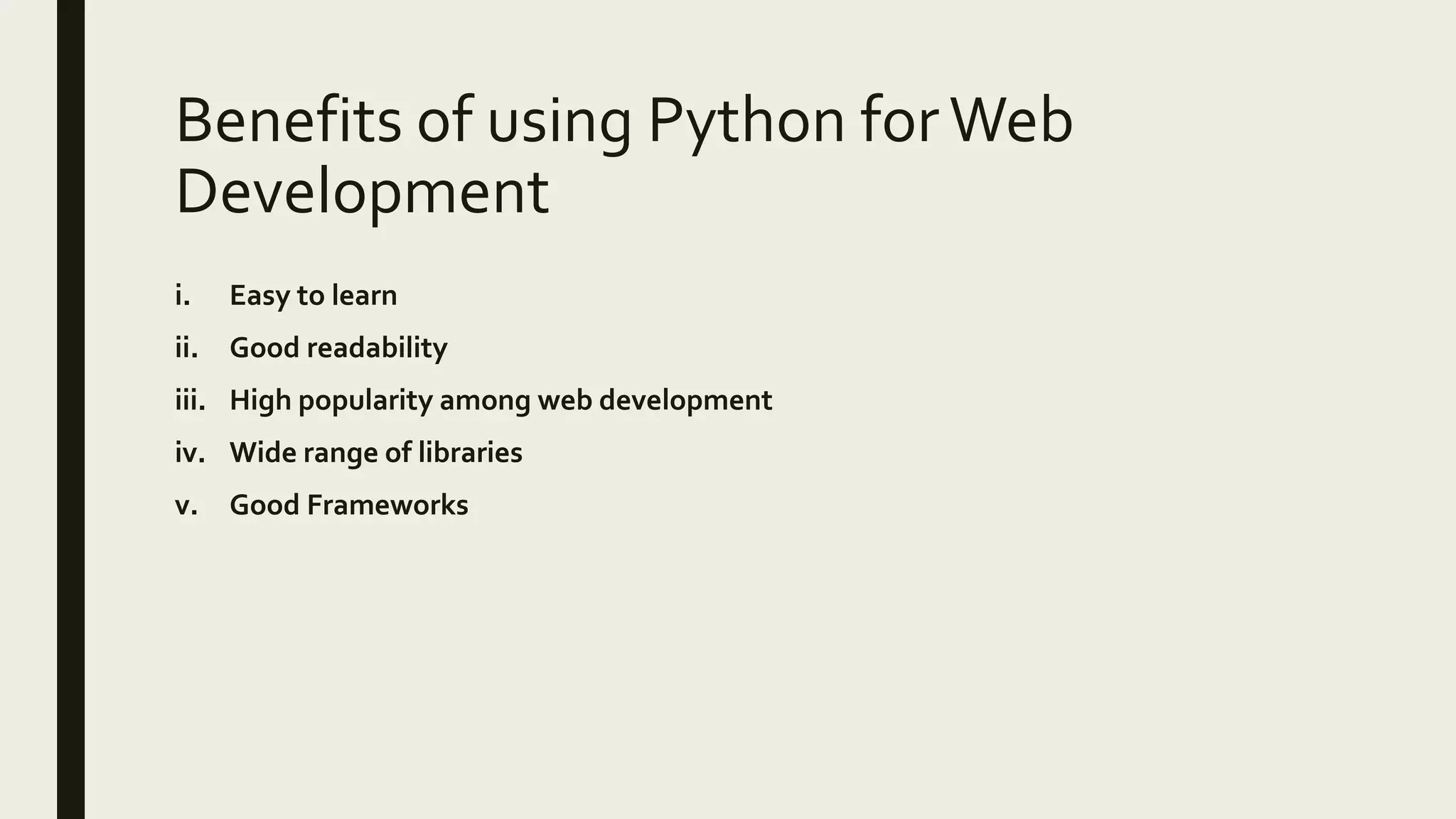 Benefits of using Python for Web Development

i. Easy to learn
ii. Good readability
iii. High popularity among web development
iv. Wide range of libraries
v. Good Frameworks